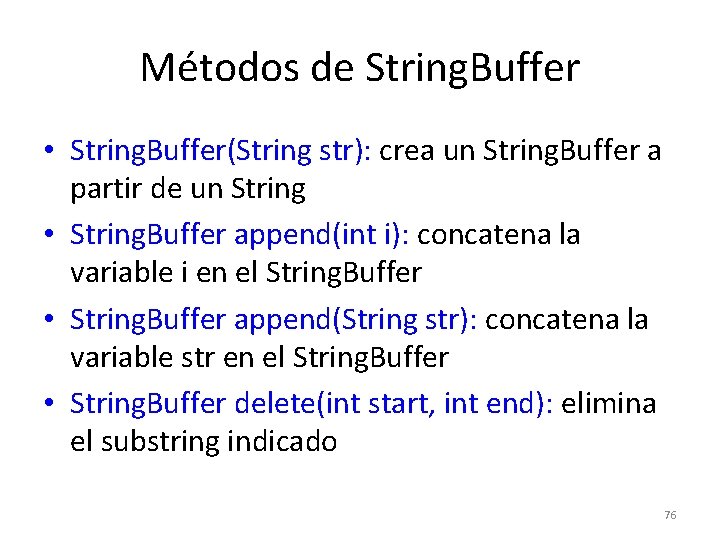 Métodos de StringBuffer

• StringBuffer(String str): crea un StringBuffer a partir de un String
• StringBuffer append(int i): concatena la variable i en el StringBuffer
• StringBuffer append(String str): concatena la variable str en el StringBuffer
• StringBuffer delete(int start, int end): elimina el substring indicado

76